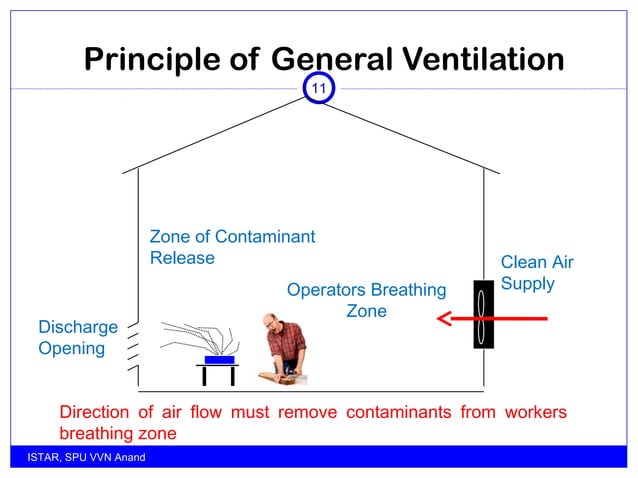 Principle of General Ventilation

11

Zone of Contaminant Release

Clean Air Supply

Operators Breathing Zone

Discharge Opening

Direction of air flow must remove contaminants from workers breathing zone

ISTAR, SPU VVN Anand